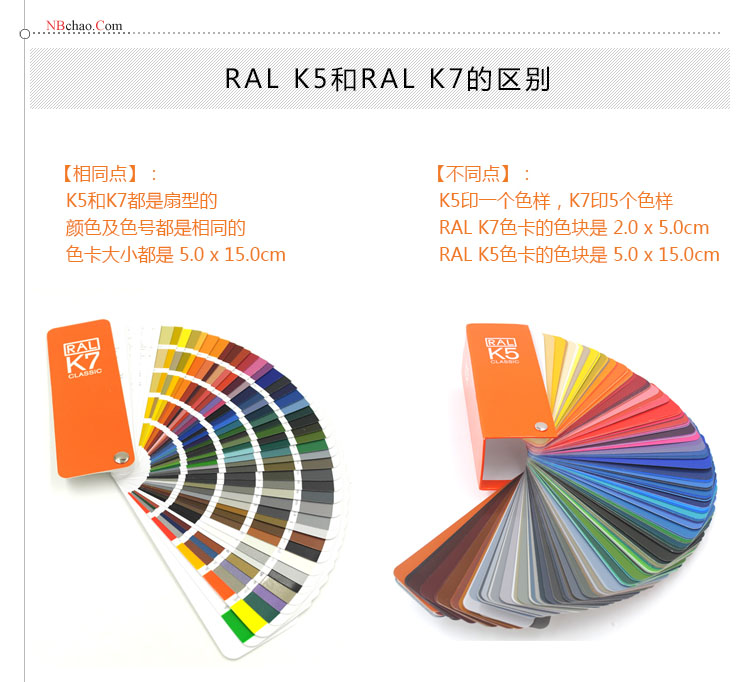 NBchao.Com

RAL K5和RAL K7的区别

【相同点】：
K5和K7都是扇型的
颜色及色号都是相同的
色卡大小都是 5.0 x 15.0cm

【不同点】：
K5印一个色样，K7印5个色样
RAL K7色卡的色块是 2.0 x 5.0cm
RAL K5色卡的色块是 5.0 x 15.0cm

RAL K7 CLASSIC

RAL K5 CLASSIC